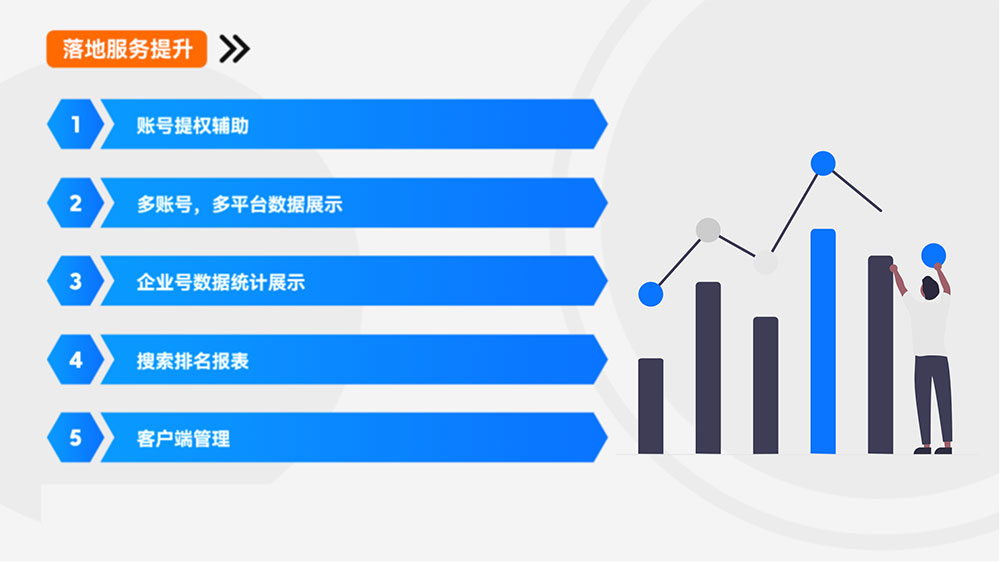 落地服务提升

1 账号提权辅助

2 多账号，多平台数据展示

3 企业号数据统计展示

4 搜索排名报表

5 客户端管理